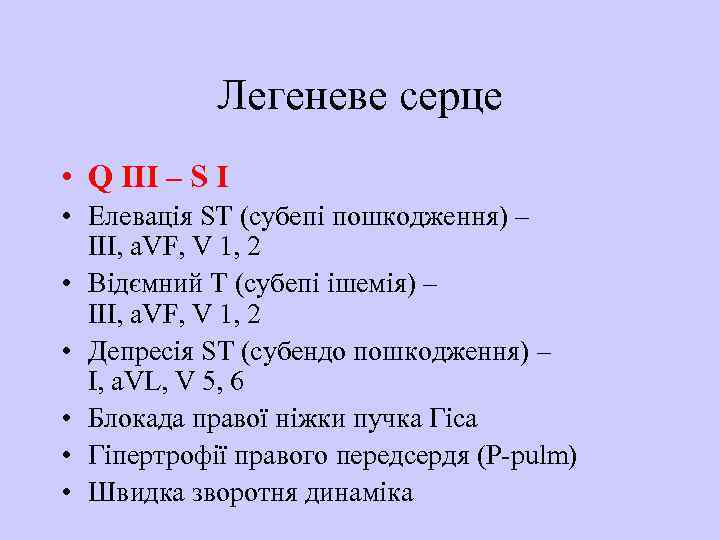 Легеневе серце

• Q III – S I
• Елевація ST (субепі пошкодження) – III, aVF, V 1, 2
• Відємний T (субепі ішемія) – III, aVF, V 1, 2
• Депресія ST (субендо пошкодження) – I, aVL, V 5, 6
• Блокада правої ніжки пучка Гіса
• Гіпертрофії правого передсердя (P-pulm)
• Швидка зворотня динаміка